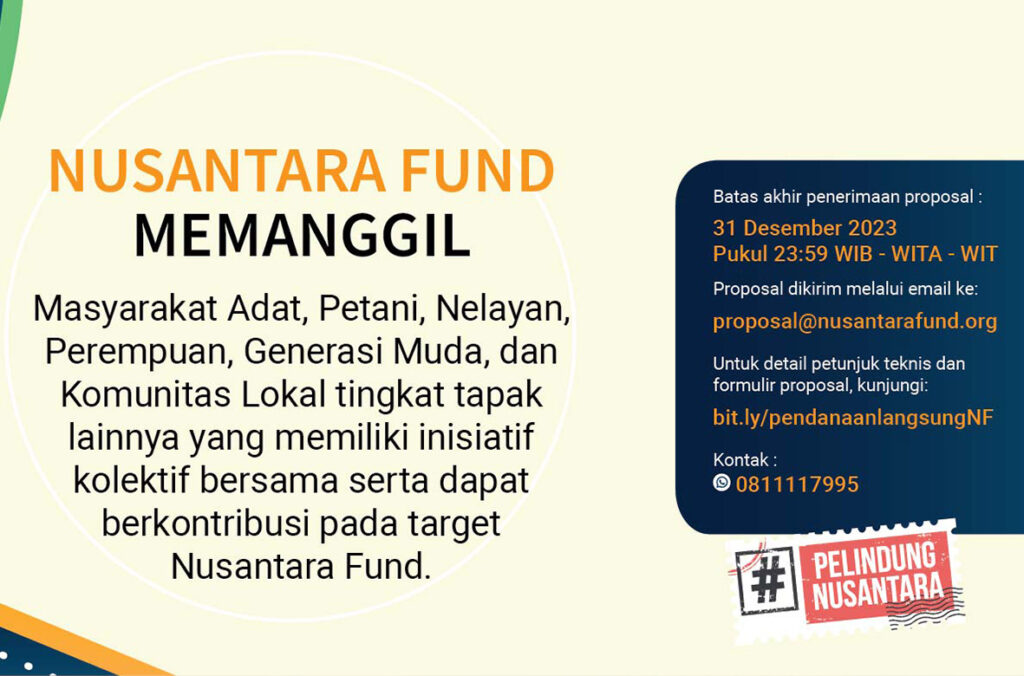 NUSANTARA FUND
MEMANGGIL

Masyarakat Adat, Petani, Nelayan, Perempuan, Generasi Muda, dan Komunitas Lokal tingkat tapak lainnya yang memiliki inisiatif kolektif bersama serta dapat berkontribusi pada target Nusantara Fund.

Batas akhir penerimaan proposal :
31 Desember 2023
Pukul 23:59 WIB - WITA - WIT

Proposal dikirim melalui email ke:
proposal@nusantarafund.org

Untuk detail petunjuk teknis dan formulir proposal, kunjungi:
bit.ly/pendanaanlangsungNF

Kontak :
0811117995

# PELINDUNG NUSANTARA